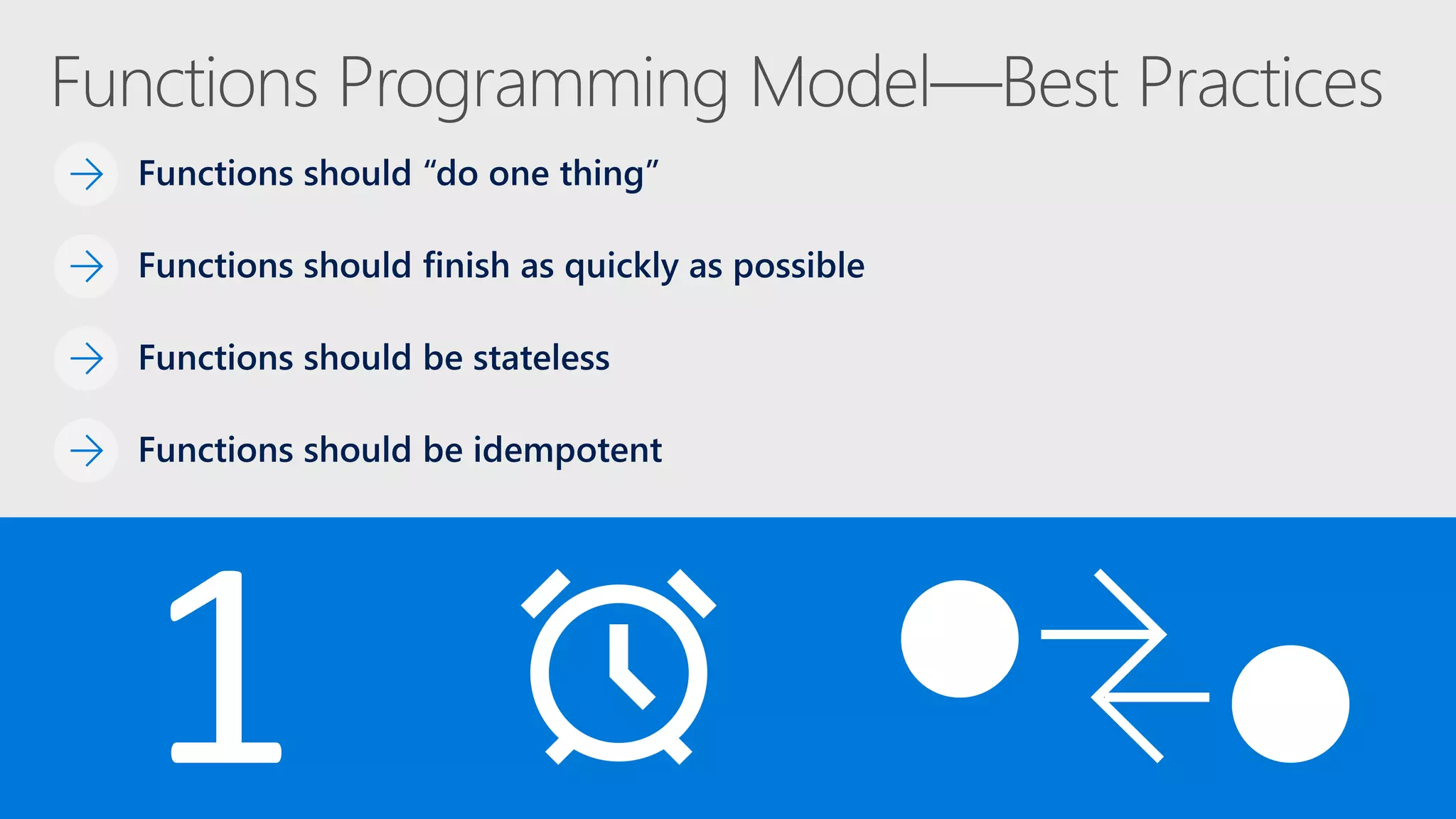 Functions Programming Model—Best Practices

Functions should “do one thing”

Functions should finish as quickly as possible

Functions should be stateless

Functions should be idempotent

1